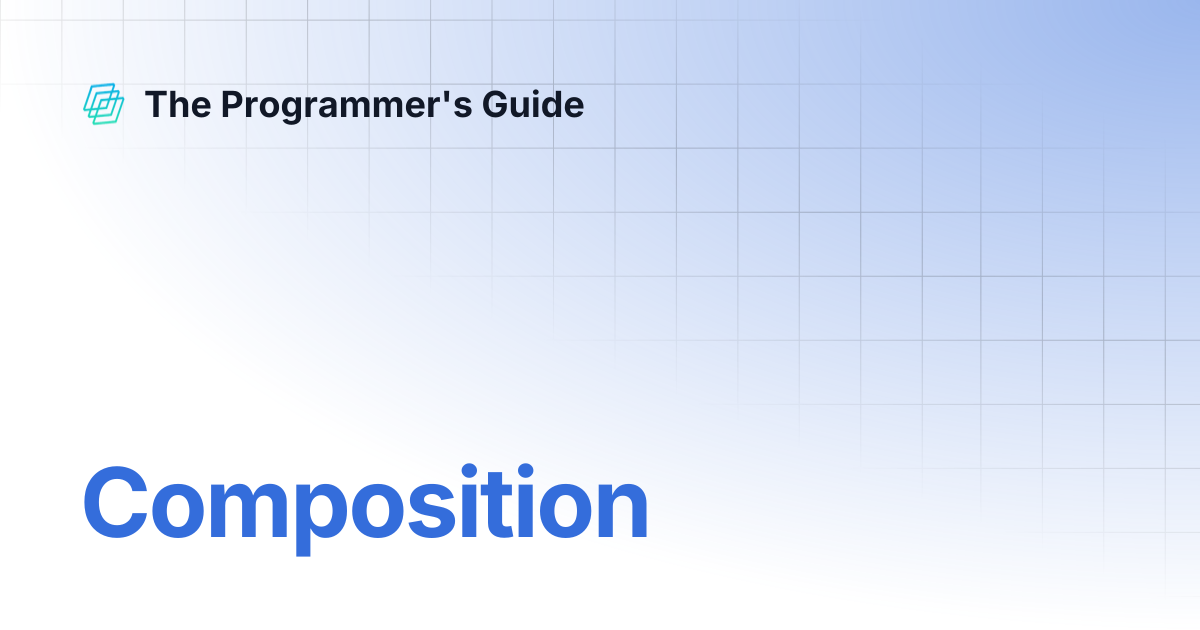 The Programmer's Guide

Composition